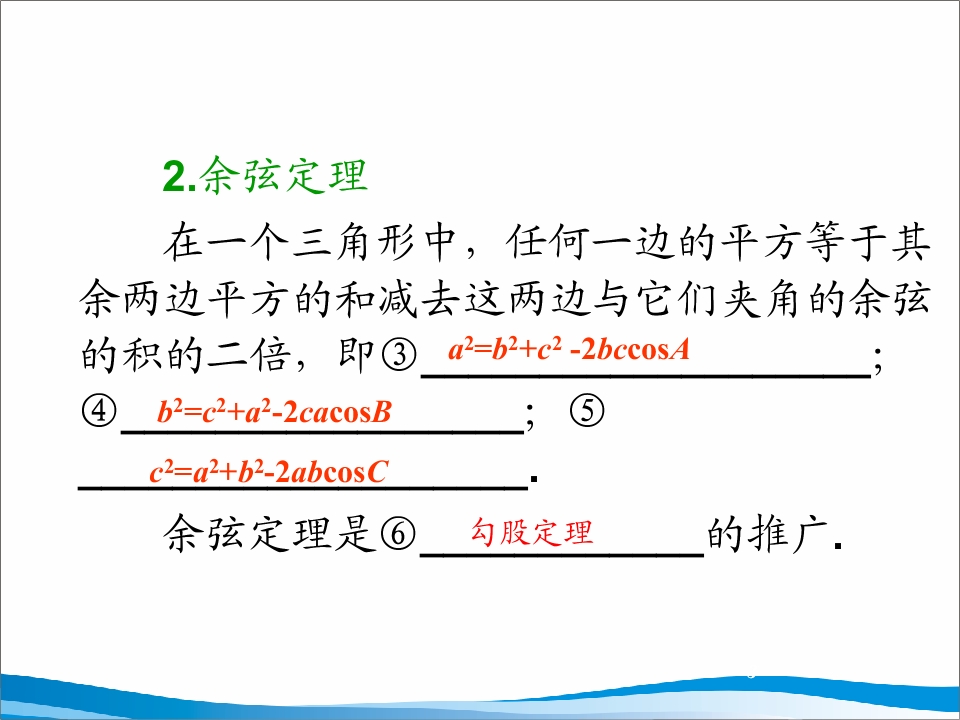 2.余弦定理

在一个三角形中，任何一边的平方等于其余两边平方的和减去这两边与它们夹角的余弦的积的二倍，即③ $a^2=b^2+c^2-2bc\cos A$；④ $b^2=c^2+a^2-2ca\cos B$；⑤ $c^2=a^2+b^2-2ab\cos C$.

余弦定理是⑥ 勾股定理 的推广.